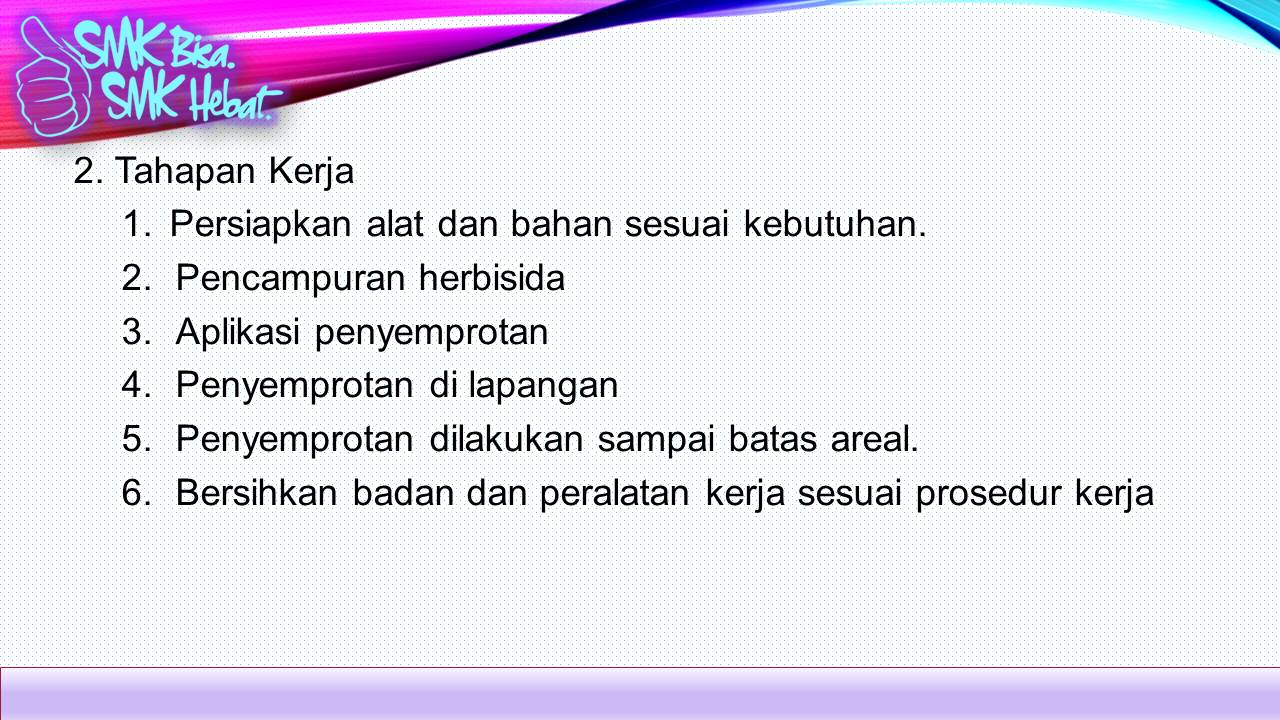 SMK Bisa.
SMK Hebat.

2. Tahapan Kerja

1. Persiapkan alat dan bahan sesuai kebutuhan.
2. Pencampuran herbisida
3. Aplikasi penyemprotan
4. Penyemprotan di lapangan
5. Penyemprotan dilakukan sampai batas areal.
6. Bersihkan badan dan peralatan kerja sesuai prosedur kerja